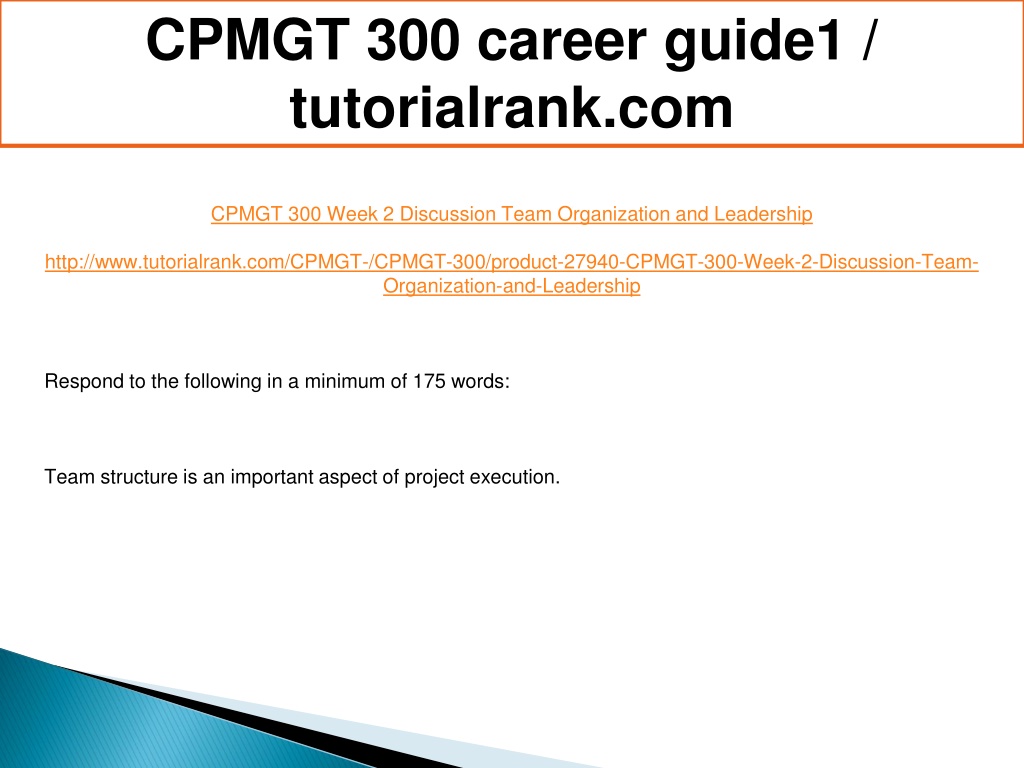 CPMGT 300 career guide1 / tutorialrank.com

CPMGT 300 Week 2 Discussion Team Organization and Leadership

http://www.tutorialrank.com/CPMGT-/CPMGT-300/product-27940-CPMGT-300-Week-2-Discussion-Team-Organization-and-Leadership

Respond to the following in a minimum of 175 words:

Team structure is an important aspect of project execution.